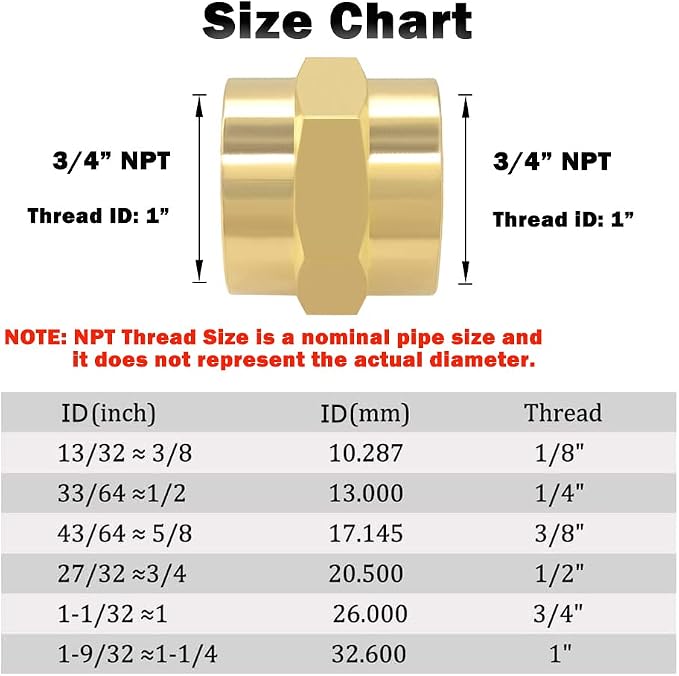 Size Chart

3/4” NPT

Thread ID: 1”

3/4” NPT

Thread iD: 1”

NOTE: NPT Thread Size is a nominal pipe size and it does not represent the actual diameter.

| ID(inch) | ID(mm) | Thread |
|---|---|---|
| 13/32 ≈ 3/8 | 10.287 | 1/8" |
| 33/64 ≈1/2 | 13.000 | 1/4" |
| 43/64 ≈ 5/8 | 17.145 | 3/8" |
| 27/32 ≈3/4 | 20.500 | 1/2" |
| 1-1/32 ≈1 | 26.000 | 3/4" |
| 1-9/32 ≈1-1/4 | 32.600 | 1" |